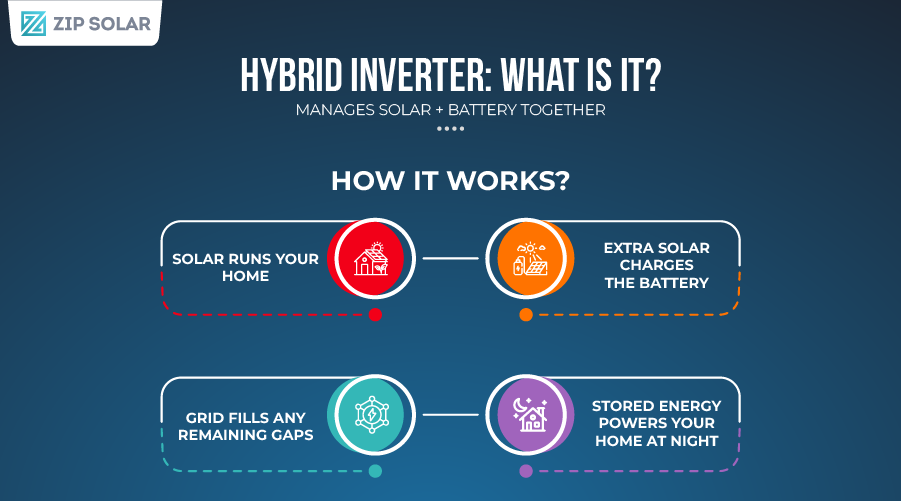 ZIP SOLAR

HYBRID INVERTER: WHAT IS IT?

MANAGES SOLAR + BATTERY TOGETHER

HOW IT WORKS?

SOLAR RUNS YOUR HOME

EXTRA SOLAR CHARGES THE BATTERY

GRID FILLS ANY REMAINING GAPS

STORED ENERGY POWERS YOUR HOME AT NIGHT